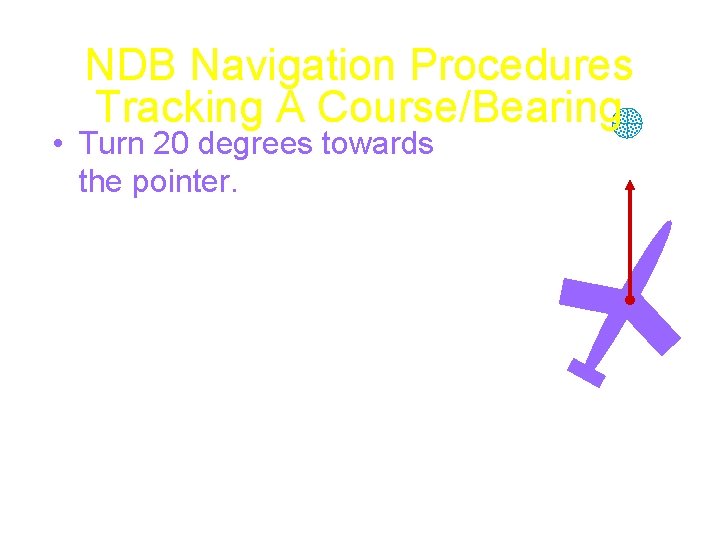 NDB Navigation Procedures
Tracking A Course/Bearing

• Turn 20 degrees towards the pointer.